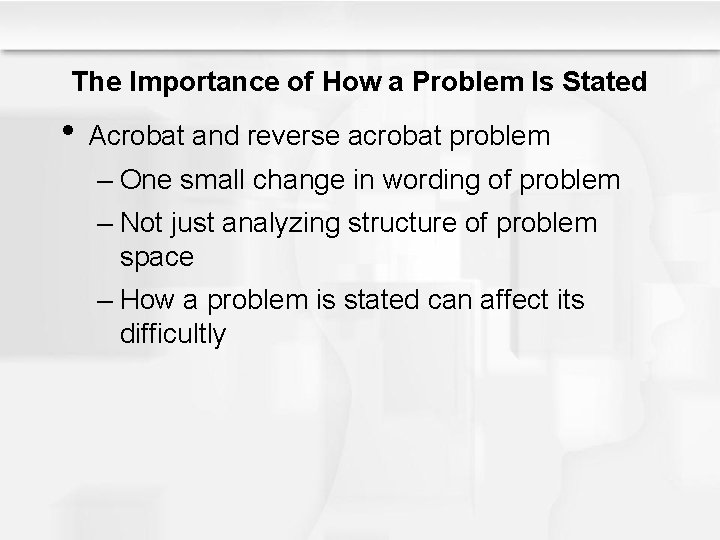 The Importance of How a Problem Is Stated

• Acrobat and reverse acrobat problem
– One small change in wording of problem
– Not just analyzing structure of problem space
– How a problem is stated can affect its difficultly